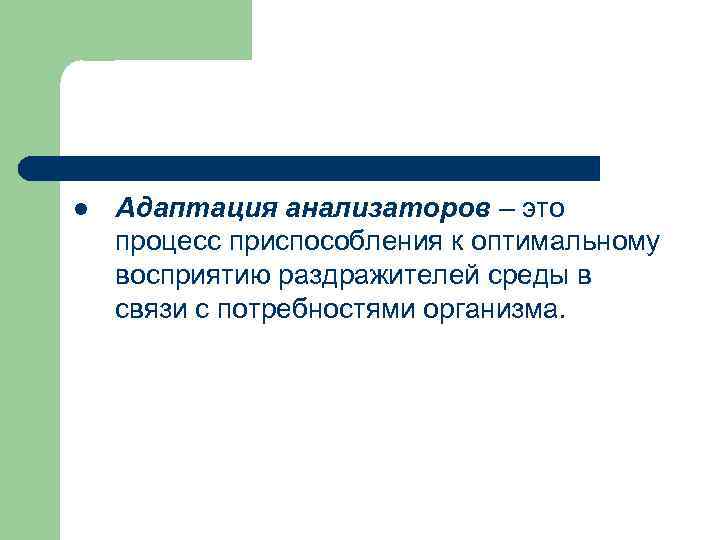 ● Адаптация анализаторов – это процесс приспособления к оптимальному восприятию раздражителей среды в связи с потребностями организма.